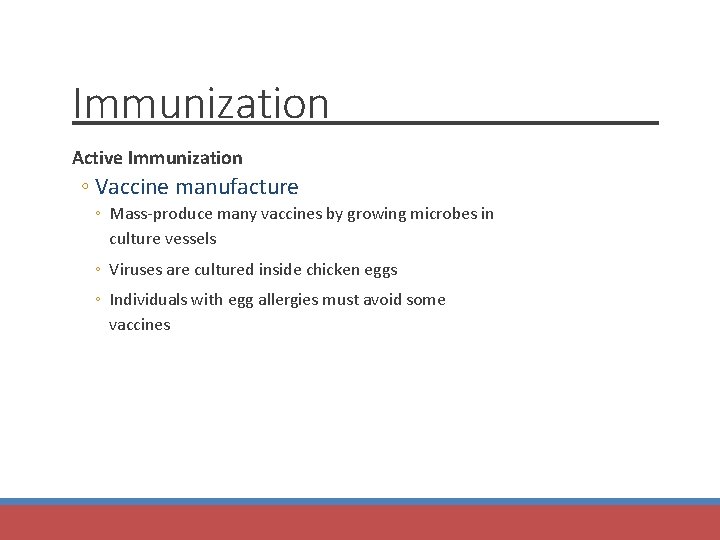 Immunization

Active Immunization

◦ Vaccine manufacture

◦ Mass-produce many vaccines by growing microbes in culture vessels

◦ Viruses are cultured inside chicken eggs

◦ Individuals with egg allergies must avoid some vaccines